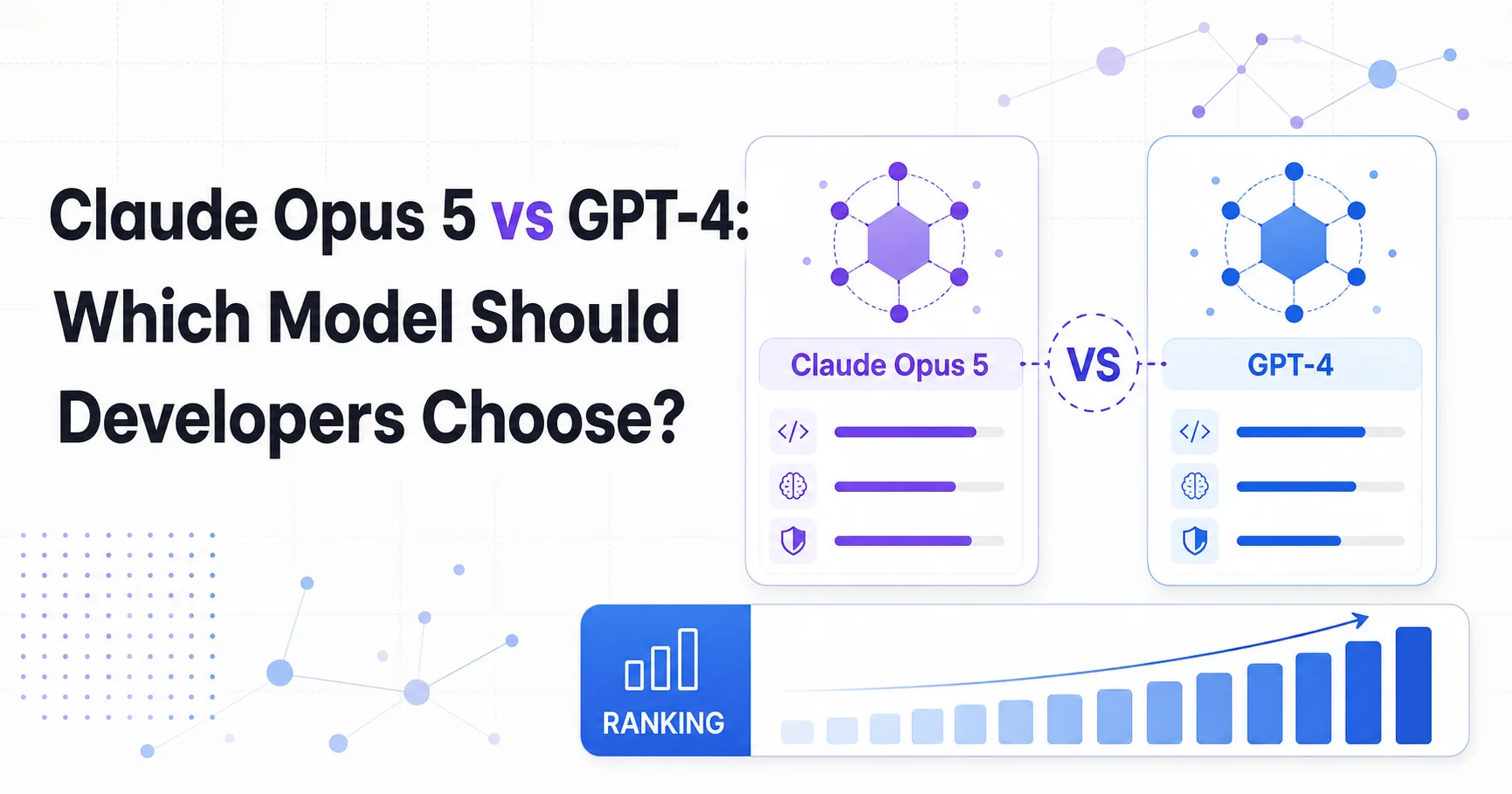 Claude Opus 5 vs GPT-4: Which Model Should Developers Choose?

Claude Opus 5

VS

GPT-4

</>

</>

RANKING